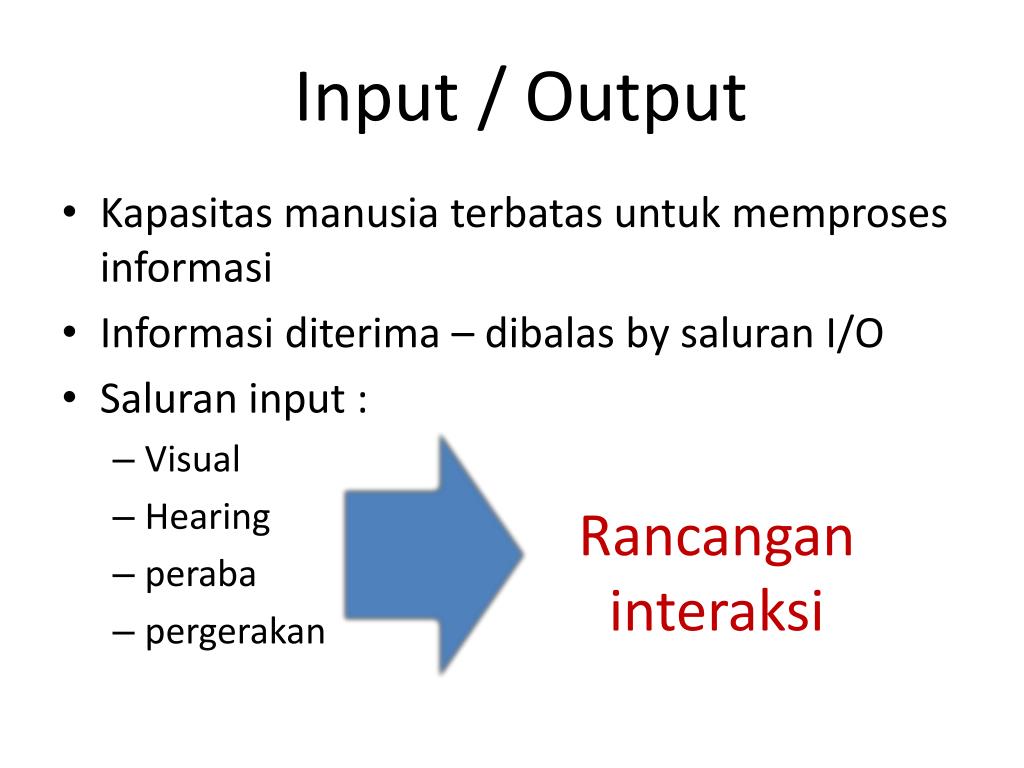 Input / Output

• Kapasitas manusia terbatas untuk memproses informasi
• Informasi diterima – dibalas by saluran I/O
• Saluran input :
– Visual
– Hearing
– peraba
– pergerakan

Rancangan interaksi